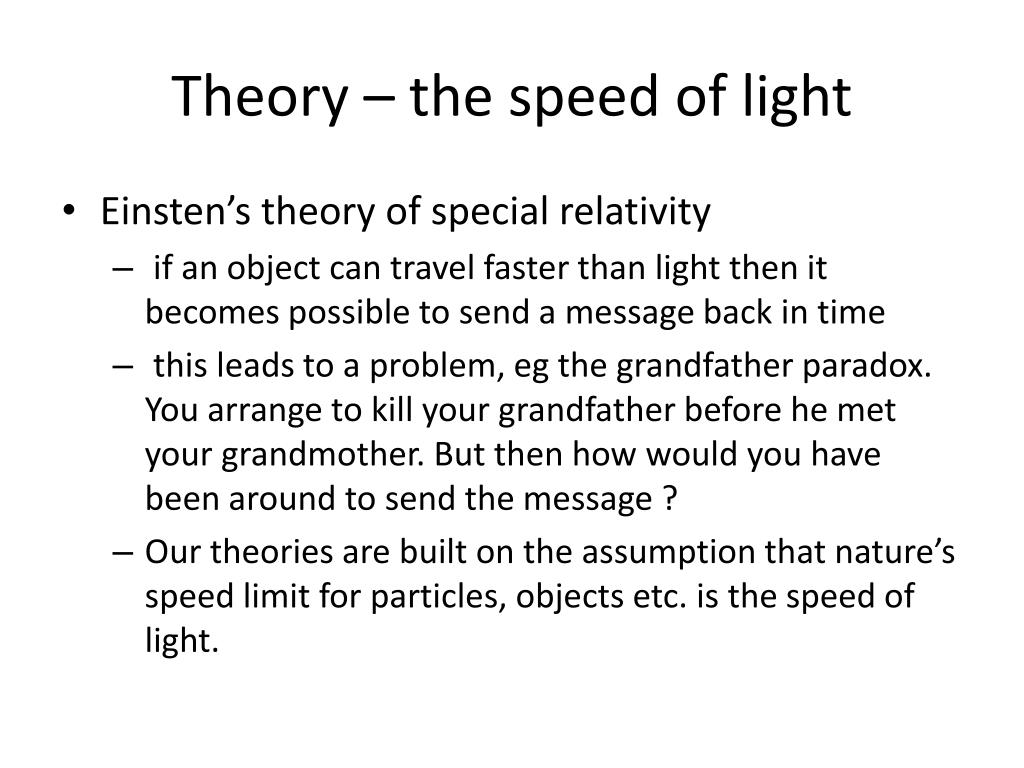 Theory – the speed of light

• Einsten’s theory of special relativity
– if an object can travel faster than light then it becomes possible to send a message back in time
– this leads to a problem, eg the grandfather paradox. You arrange to kill your grandfather before he met your grandmother. But then how would you have been around to send the message ?
– Our theories are built on the assumption that nature’s speed limit for particles, objects etc. is the speed of light.